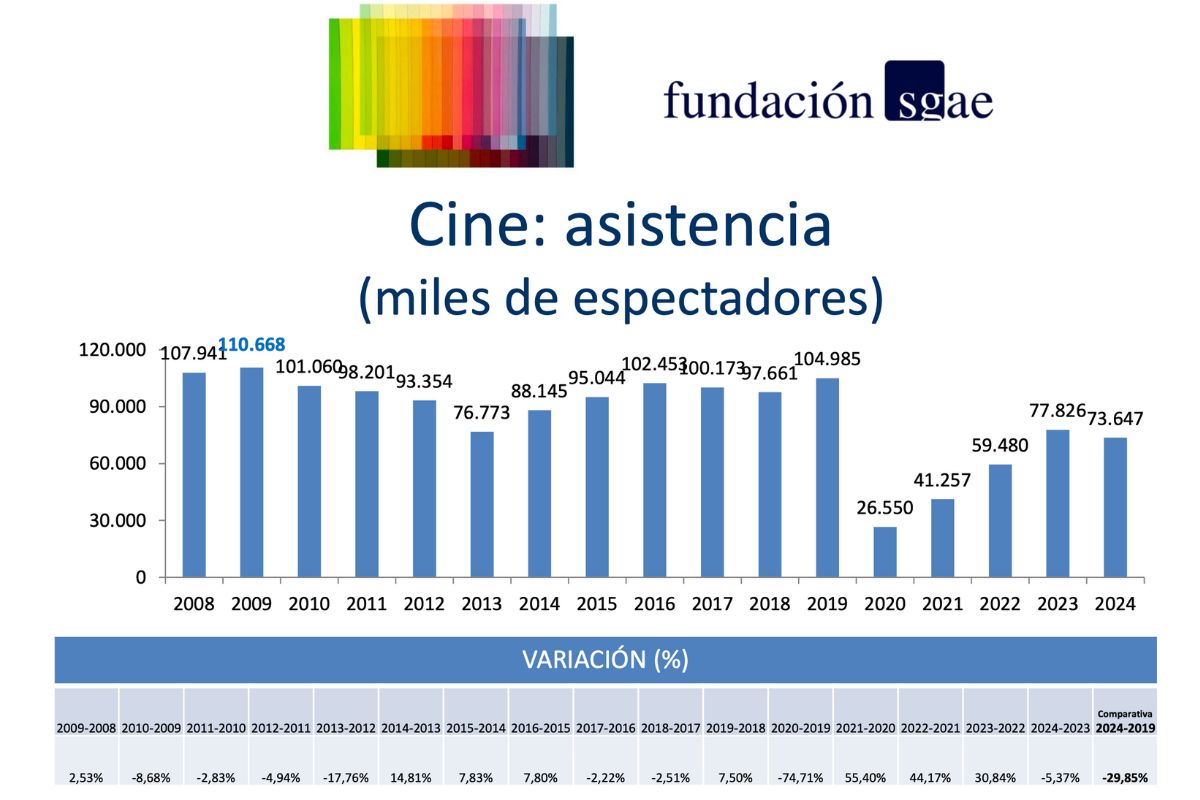 fundación sgae

Cine: asistencia
(miles de espectadores)

120.000
90.000
60.000
30.000
0

107.941 110.668 101.060 98.201 93.354 76.773 88.145 95.044 102.453 100.173 97.661 104.985 26.550 41.257 59.480 77.826 73.647

2008 2009 2010 2011 2012 2013 2014 2015 2016 2017 2018 2019 2020 2021 2022 2023 2024

VARIACIÓN (%)

| 2009-2008 | 2010-2009 | 2011-2010 | 2012-2011 | 2013-2012 | 2014-2013 | 2015-2014 | 2016-2015 | 2017-2016 | 2018-2017 | 2019-2018 | 2020-2019 | 2021-2020 | 2022-2021 | 2023-2022 | 2024-2023 | Comparativa 2024-2019 |
|---|---|---|---|---|---|---|---|---|---|---|---|---|---|---|---|---|
| 2,53% | -8,68% | -2,83% | -4,94% | -17,76% | 14,81% | 7,83% | 7,80% | -2,22% | -2,51% | 7,50% | -74,71% | 55,40% | 44,17% | 30,84% | -5,37% | -29,85% |